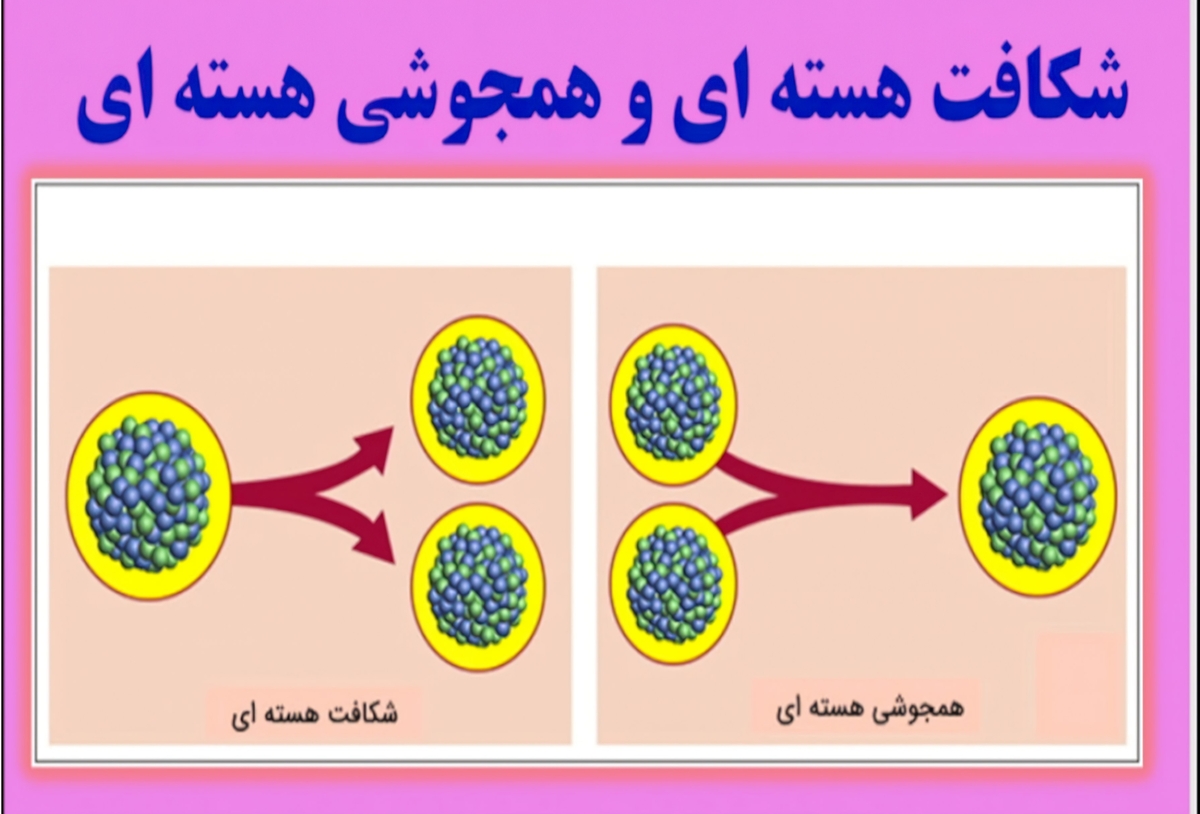 شکافت هسته ای و همجوشی هسته ای

همجوشی هسته ای

شکافت هسته ای